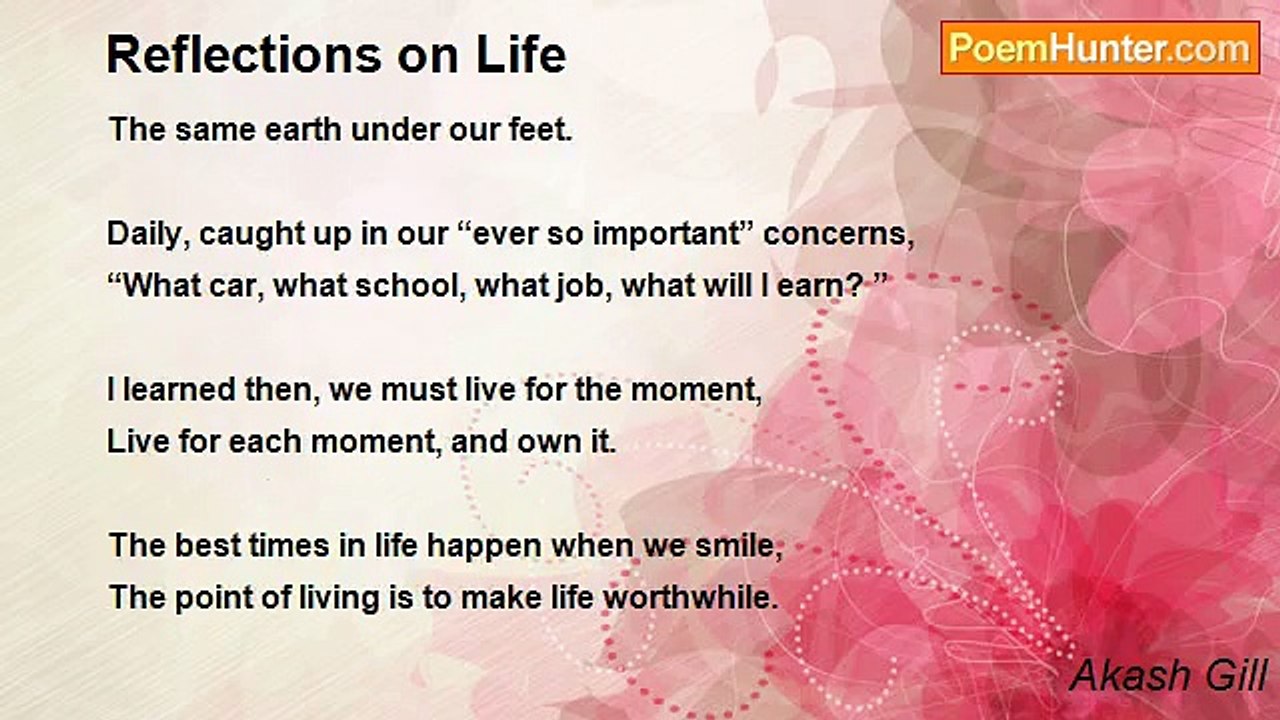 Reflections on Life

PoemHunter.com

The same earth under our feet.

Daily, caught up in our “ever so important” concerns,
“What car, what school, what job, what will I earn? ”

I learned then, we must live for the moment,
Live for each moment, and own it.

The best times in life happen when we smile,
The point of living is to make life worthwhile.

Akash Gill